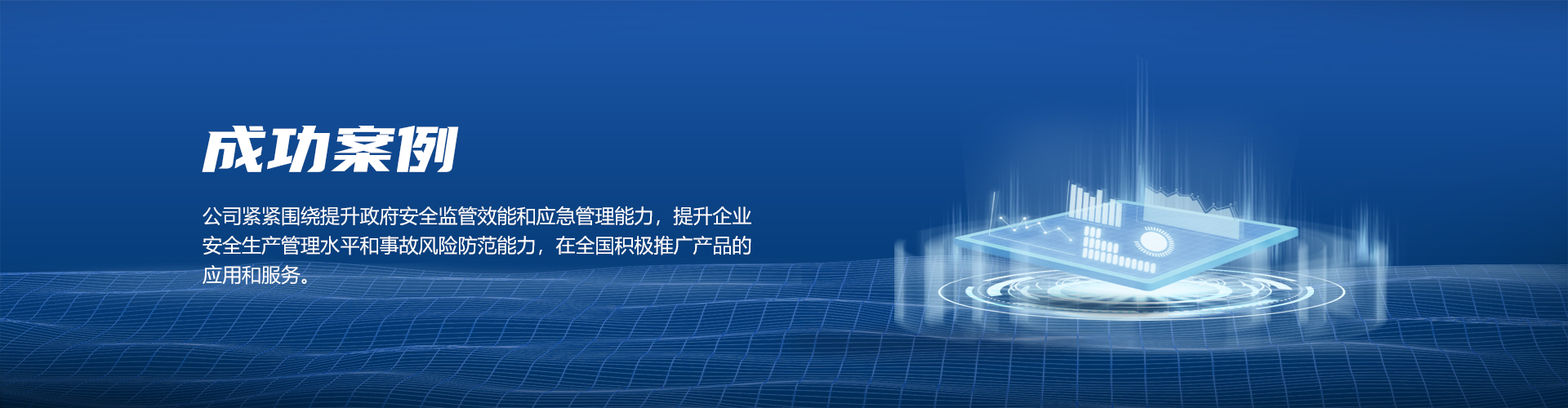 成功案例

公司紧紧围绕提升政府安全监管效能和应急管理能力，提升企业安全生产管理水平和事故风险防范能力，在全国积极推广产品的应用和服务。